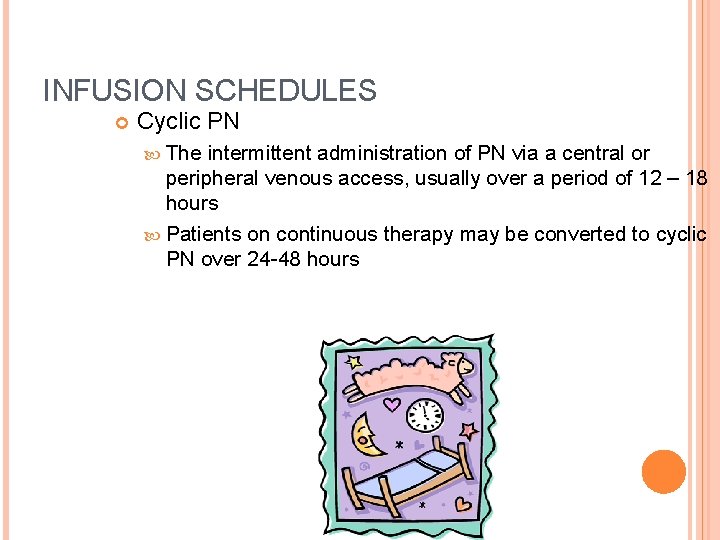 INFUSION SCHEDULES

Cyclic PN

The intermittent administration of PN via a central or peripheral venous access, usually over a period of 12 – 18 hours

Patients on continuous therapy may be converted to cyclic PN over 24-48 hours